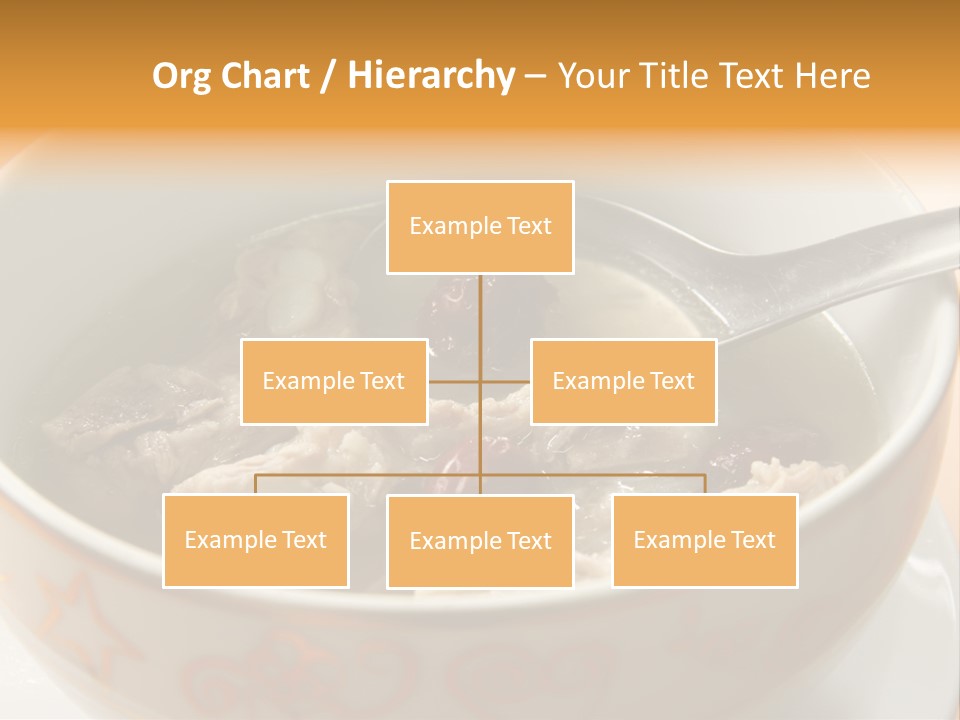 Org Chart / Hierarchy – Your Title Text Here

Example Text

Example Text

Example Text

Example Text

Example Text

Example Text